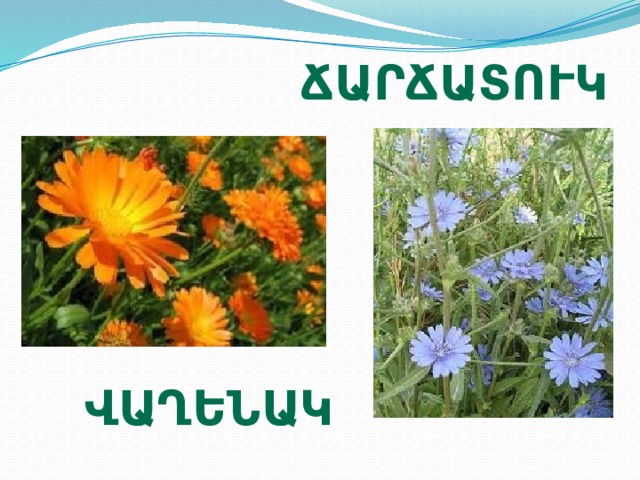 ՃԱՐՃԱՏՈՒԿ

ՎԱՂԵՆԱԿ